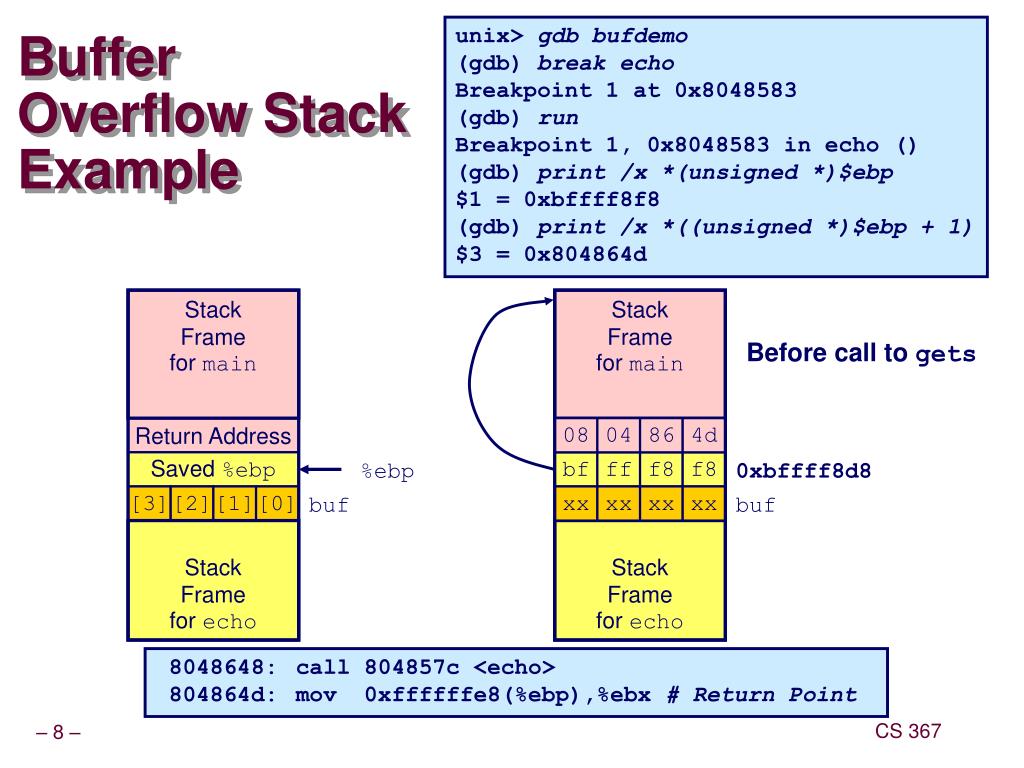 Buffer Overflow Stack Example

unix> gdb bufdemo
(gdb) break echo
Breakpoint 1 at 0x8048583
(gdb) run
Breakpoint 1, 0x8048583 in echo ()
(gdb) print /x *(unsigned *)$ebp
$1 = 0xbffff8f8
(gdb) print /x *((unsigned *)$ebp + 1)
$3 = 0x804864d

Stack Frame for main

Return Address

Saved %ebp

%ebp

[3] [2] [1] [0] buf

Stack Frame for echo

Stack Frame for main

Before call to gets

08 04 86 4d

bf ff f8 f8 0xbffff8d8

xx xx xx xx buf

Stack Frame for echo

8048648: call 804857c <echo>
804864d: mov 0xffffffe8(%ebp),%ebx # Return Point

– 8 –

CS 367